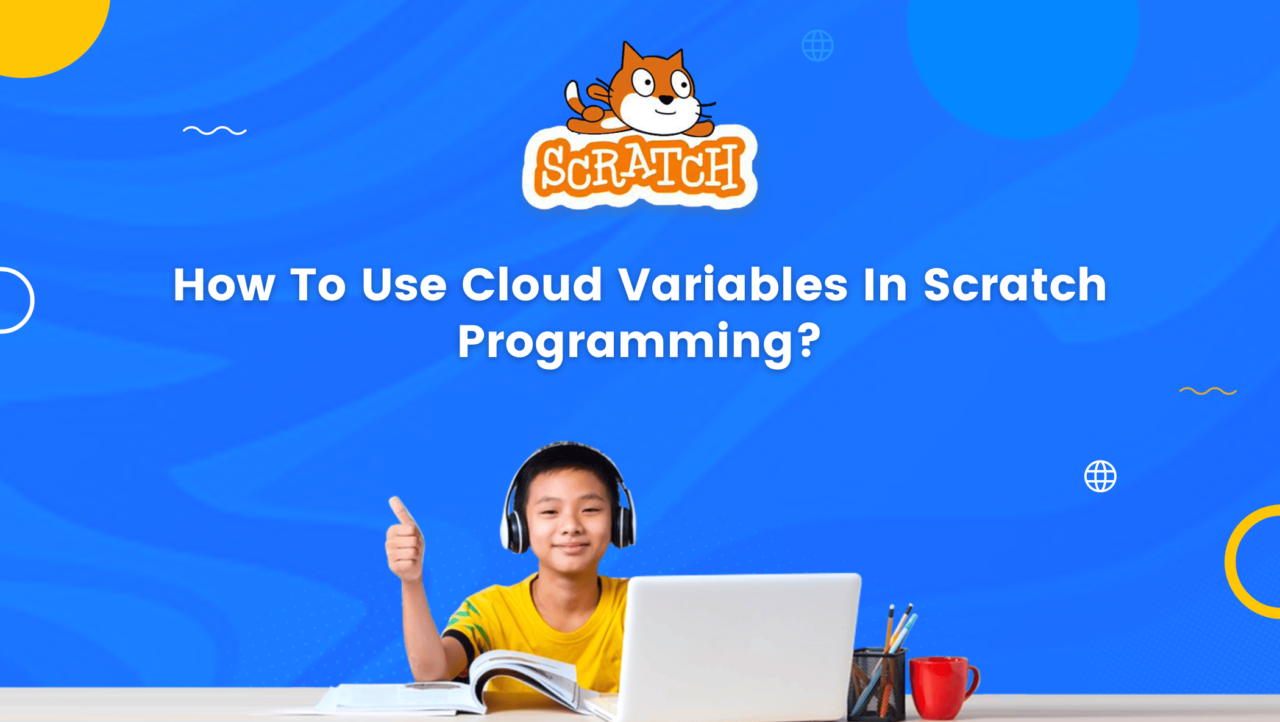 SCRATCH

How To Use Cloud Variables In Scratch Programming?